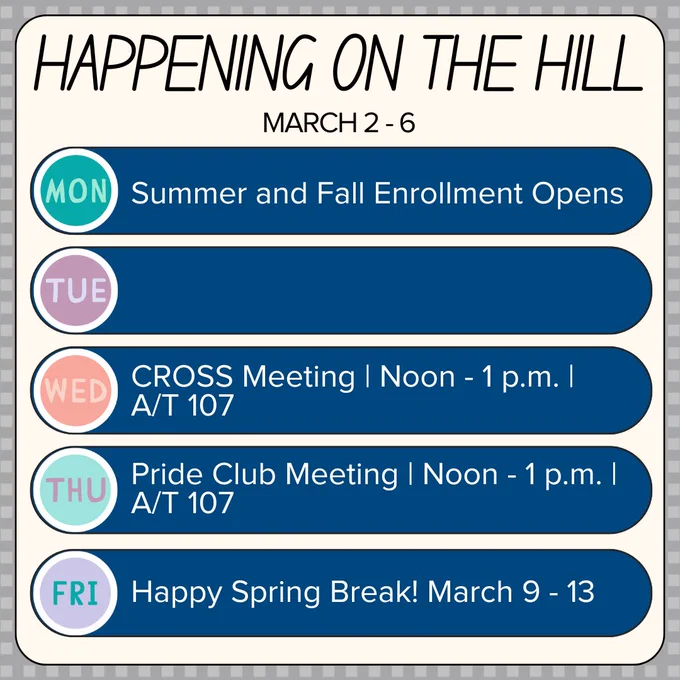 HAPPENING ON THE HILL

MARCH 2 - 6

MON Summer and Fall Enrollment Opens

TUE

WED CROSS Meeting | Noon - 1 p.m. | A/T 107

THU Pride Club Meeting | Noon - 1 p.m. | A/T 107

FRI Happy Spring Break! March 9 - 13